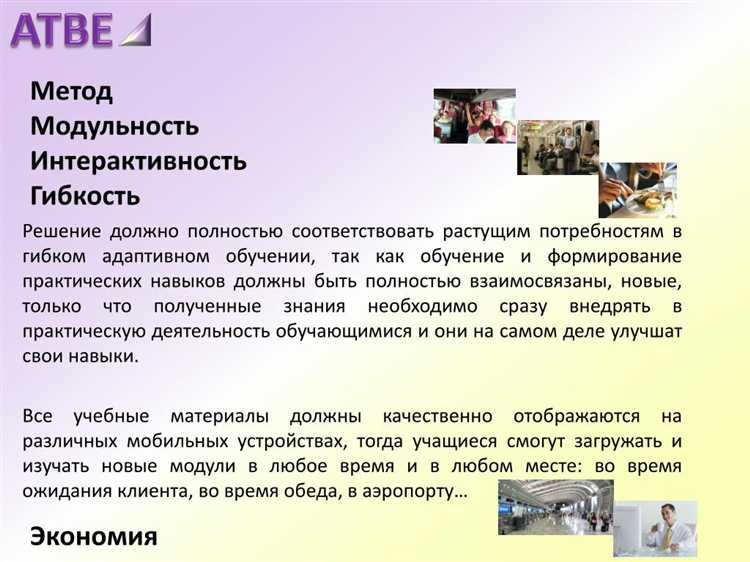 ATBE

Метод
Модульность
Интерактивность
Гибкость

Решение должно полностью соответствовать растущим потребностям в гибком адаптивном обучении, так как обучение и формирование практических навыков должны быть полностью взаимосвязаны, новые, только что полученные знания необходимо сразу внедрять в практическую деятельность обучающимися и они на самом деле улучшат свои навыки.

Все учебные материалы должны качественно отображаются на различных мобильных устройствах, тогда учащиеся смогут загружать и изучать новые модули в любое время и в любом месте: во время ожидания клиента, во время обеда, в аэропорту…

Экономия